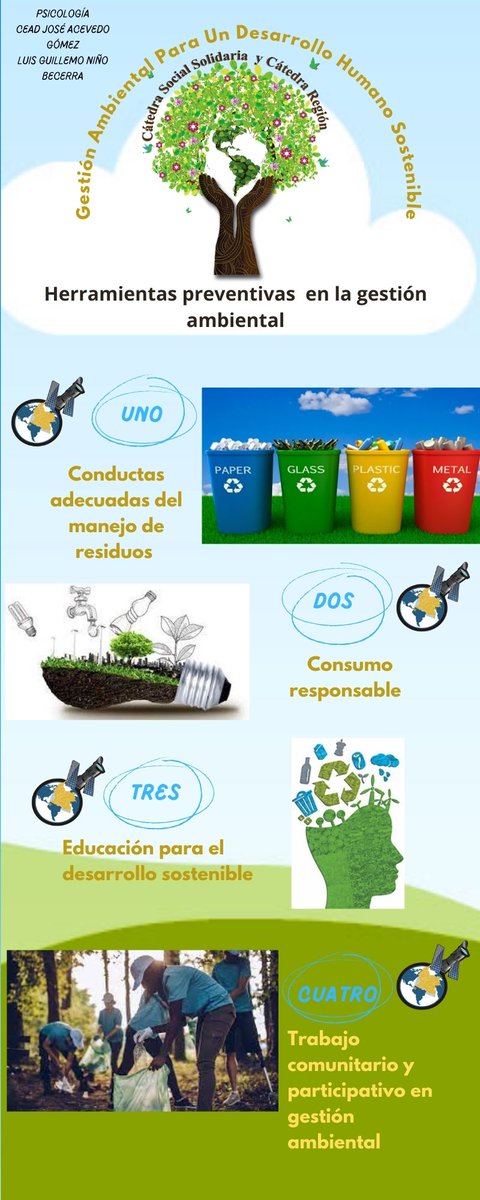 PSICOLOGÍA
CEAD JOSÉ ACEVEDO GÓMEZ
LUIS GUILLEMO NIÑO BECERRA

Gestión Ambiental Para Un Desarrollo Humano Sostenible

Cátedra Social Solidaria y Cátedra Región

Herramientas preventivas en la gestión ambiental

UNO

Conductas adecuadas del manejo de residuos

PAPER
GLASS
PLASTIC
METAL

DOS

Consumo responsable

TRES

Educación para el desarrollo sostenible

CUATRO

Trabajo comunitario y participativo en gestión ambiental